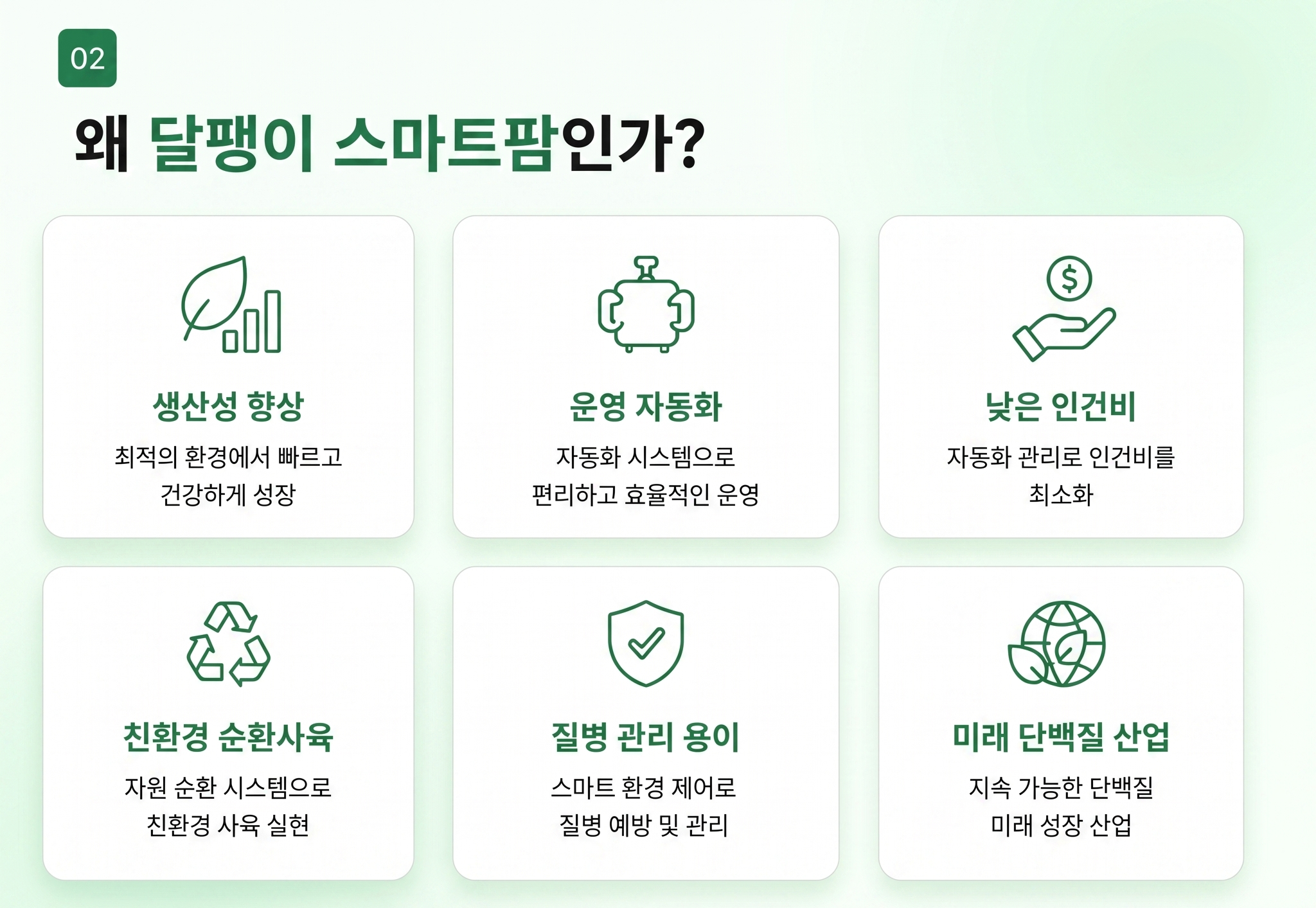 02

왜 달팽이 스마트팜인가?

생산성 향상

최적의 환경에서 빠르고 건강하게 성장

운영 자동화

자동화 시스템으로 편리하고 효율적인 운영

낮은 인건비

자동화 관리로 인건비를 최소화

친환경 순환사육

자원 순환 시스템으로 친환경 사육 실현

질병 관리 용이

스마트 환경 제어로 질병 예방 및 관리

미래 단백질 산업

지속 가능한 단백질 미래 성장 산업